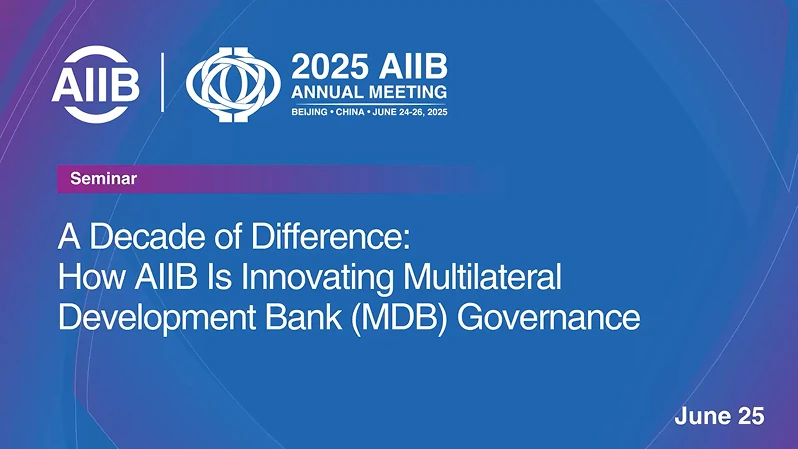 AIIB

2025 AIIB
ANNUAL MEETING
BEIJING • CHINA • JUNE 24-26, 2025

Seminar

A Decade of Difference:
How AIIB Is Innovating Multilateral Development Bank (MDB) Governance

June 25